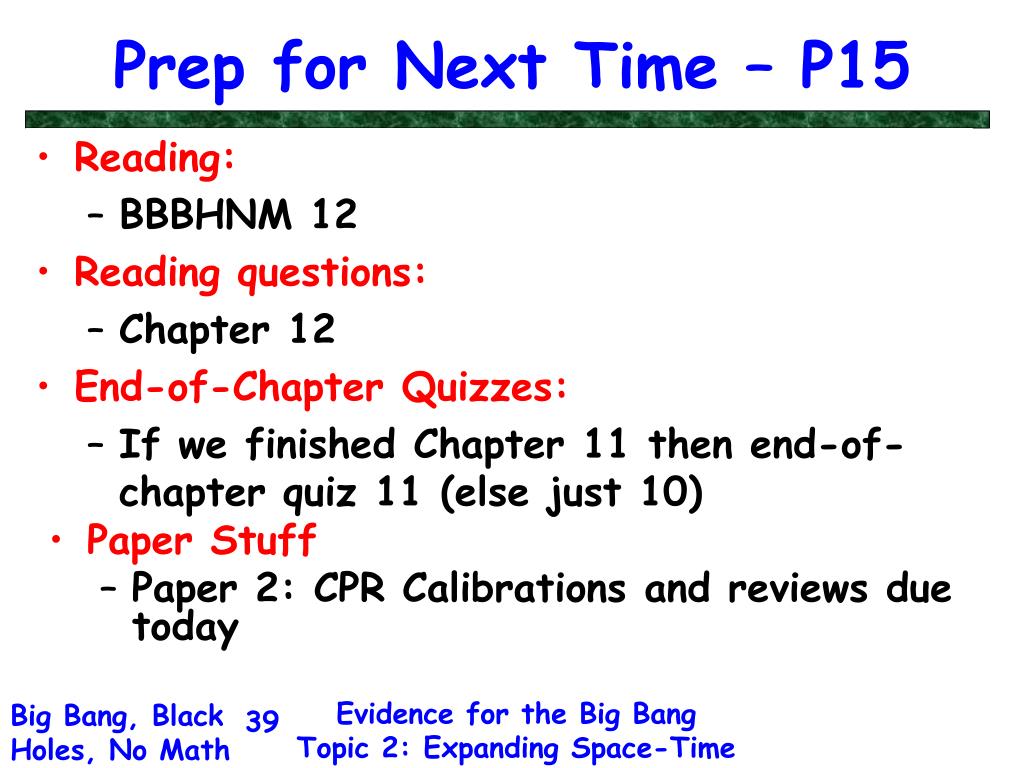 Prep for Next Time – P15

• Reading:
– BBBHNM 12
• Reading questions:
– Chapter 12
• End-of-Chapter Quizzes:
– If we finished Chapter 11 then end-of-chapter quiz 11 (else just 10)
• Paper Stuff
– Paper 2: CPR Calibrations and reviews due today

Big Bang, Black Holes, No Math

39

Evidence for the Big Bang
Topic 2: Expanding Space-Time